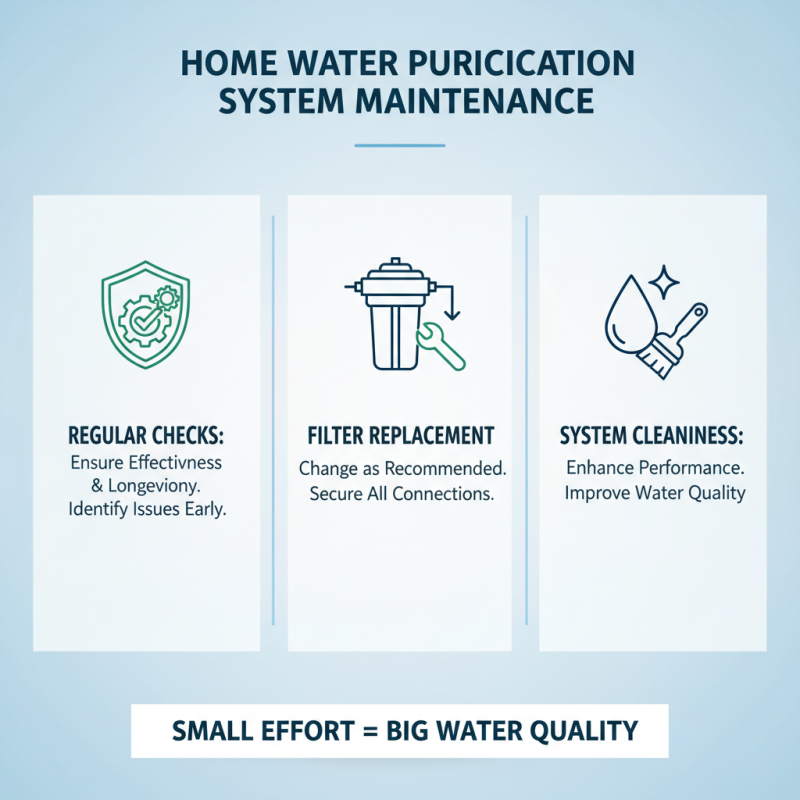 HOME WATER PURICICATION SYSTEM MAINTENANCE

REGULAR CHECKS:
Ensure Effectivness & Longeviony. Identify Issues Early.

FILTER REPLACEMENT
Change as Recommended. Secure All Connections.

SYSTEM CLEANINESS:
Enhance Performance. Improve Water Quality

SMALL EFFORT = BIG WATER QUALITY